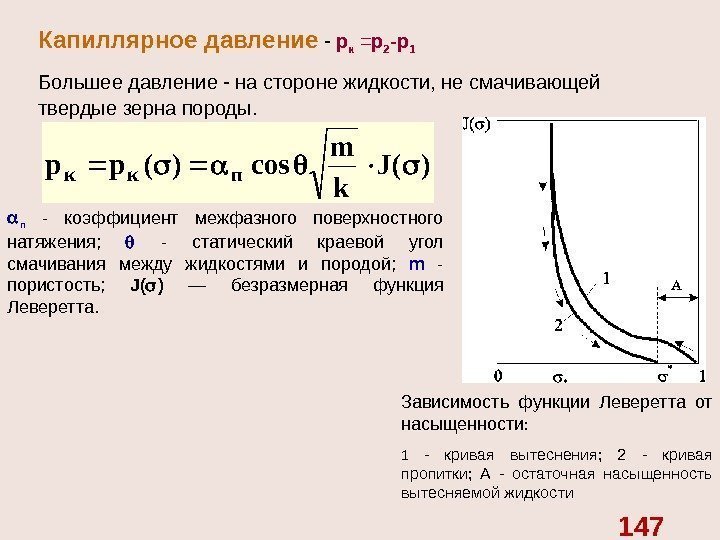 Капиллярное давление - $p_к = p_2 - p_1$

Большее давление - на стороне жидкости, не смачивающей твердые зерна породы.

$p_к = p_к(\sigma) = \alpha_п \cos\theta \sqrt{\frac{m}{k}} \cdot J(\sigma)$

$\alpha_п$ - коэффициент межфазного поверхностного натяжения; $\theta$ - статический краевой угол смачивания между жидкостями и породой; m - пористость; $J(\sigma)$ — безразмерная функция Леверетта.

$J(\sigma)$

1

2

A

0

$\sigma_*$

$\sigma^*$

1

Зависимость функции Леверетта от насыщенности:

1 - кривая вытеснения; 2 - кривая пропитки; А - остаточная насыщенность вытесняемой жидкости

147